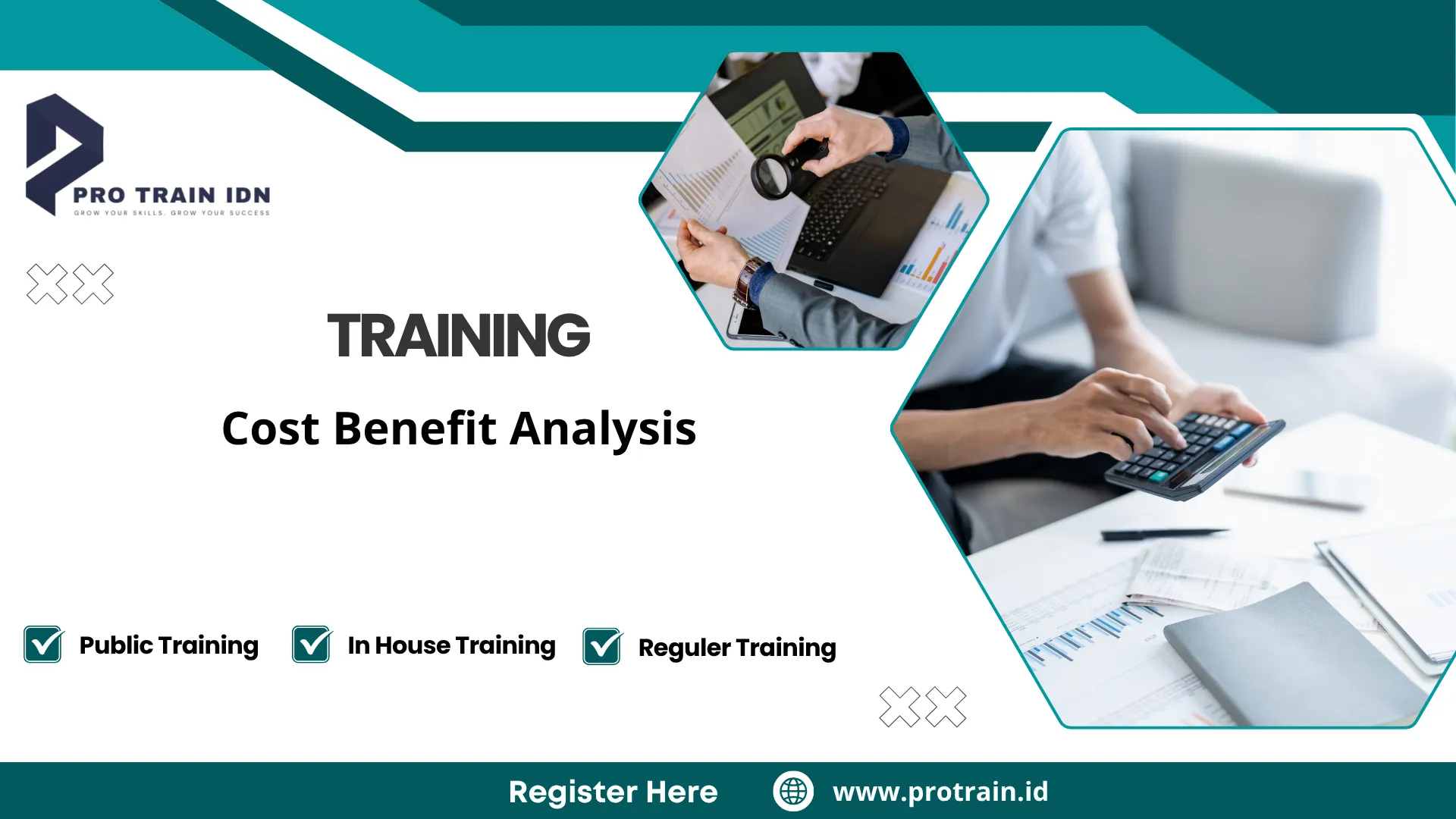 PRO TRAIN IDN
GROW YOUR SKILLS, GROW YOUR SUCCESS

TRAINING

Cost Benefit Analysis

Public Training

In House Training

Reguler Training

Register Here

www.protrain.id